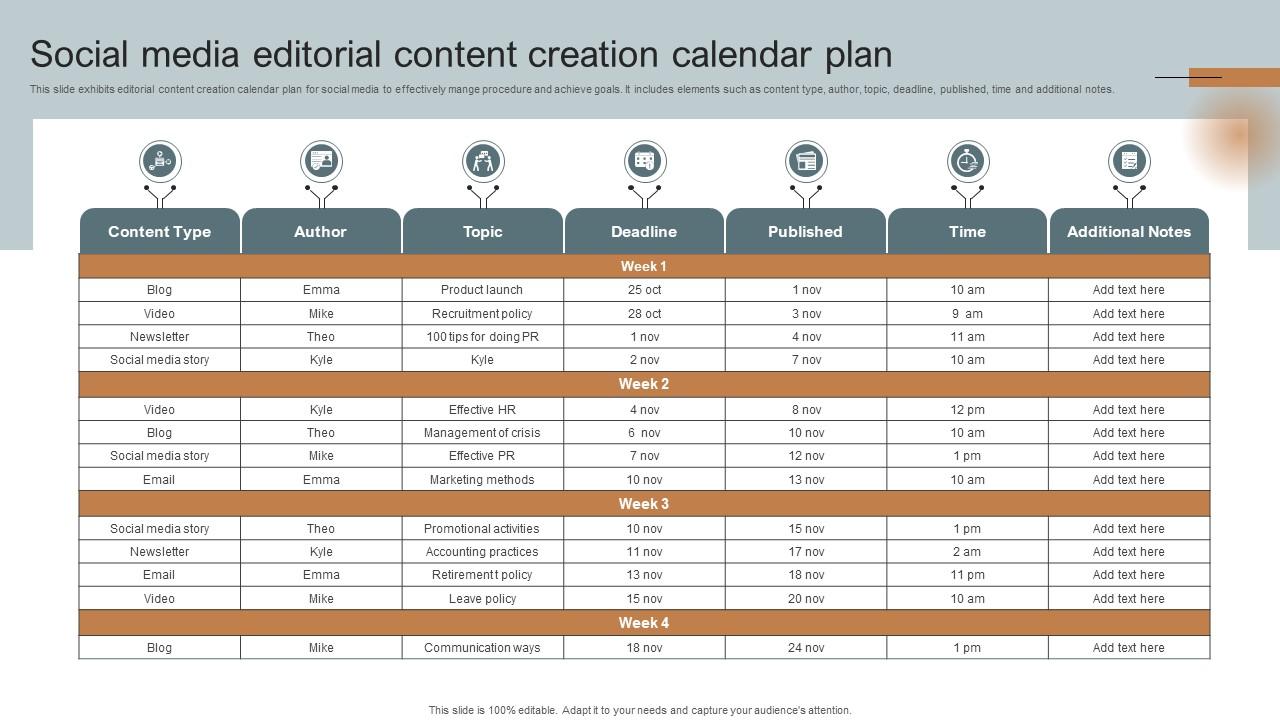 Social media editorial content creation calendar plan

This slide exhibits editorial content creation calendar plan for social media to effectively mange procedure and achieve goals. It includes elements such as content type, author, topic, deadline, published, time and additional notes.

| Content Type | Author | Topic | Deadline | Published | Time | Additional Notes |
|---|---|---|---|---|---|---|
| Week 1 | | | | | | |
| Blog | Emma | Product launch | 25 oct | 1 nov | 10 am | Add text here |
| Video | Mike | Recruitment policy | 28 oct | 3 nov | 9 am | Add text here |
| Newsletter | Theo | 100 tips for doing PR | 1 nov | 4 nov | 11 am | Add text here |
| Social media story | Kyle | Kyle | 2 nov | 7 nov | 10 am | Add text here |
| Week 2 | | | | | | |
| Video | Kyle | Effective HR | 4 nov | 8 nov | 12 pm | Add text here |
| Blog | Theo | Management of crisis | 6 nov | 10 nov | 10 am | Add text here |
| Social media story | Mike | Effective PR | 7 nov | 12 nov | 1 pm | Add text here |
| Email | Emma | Marketing methods | 10 nov | 13 nov | 10 am | Add text here |
| Week 3 | | | | | | |
| Social media story | Theo | Promotional activities | 10 nov | 15 nov | 1 pm | Add text here |
| Newsletter | Kyle | Accounting practices | 11 nov | 17 nov | 2 am | Add text here |
| Email | Emma | Retirementt policy | 13 nov | 18 nov | 11 pm | Add text here |
| Video | Mike | Leave policy | 15 nov | 20 nov | 10 am | Add text here |
| Week 4 | | | | | | |
| Blog | Mike | Communication ways | 18 nov | 24 nov | 1 pm | Add text here |

This slide is 100% editable. Adapt it to your needs and capture your audience's attention.